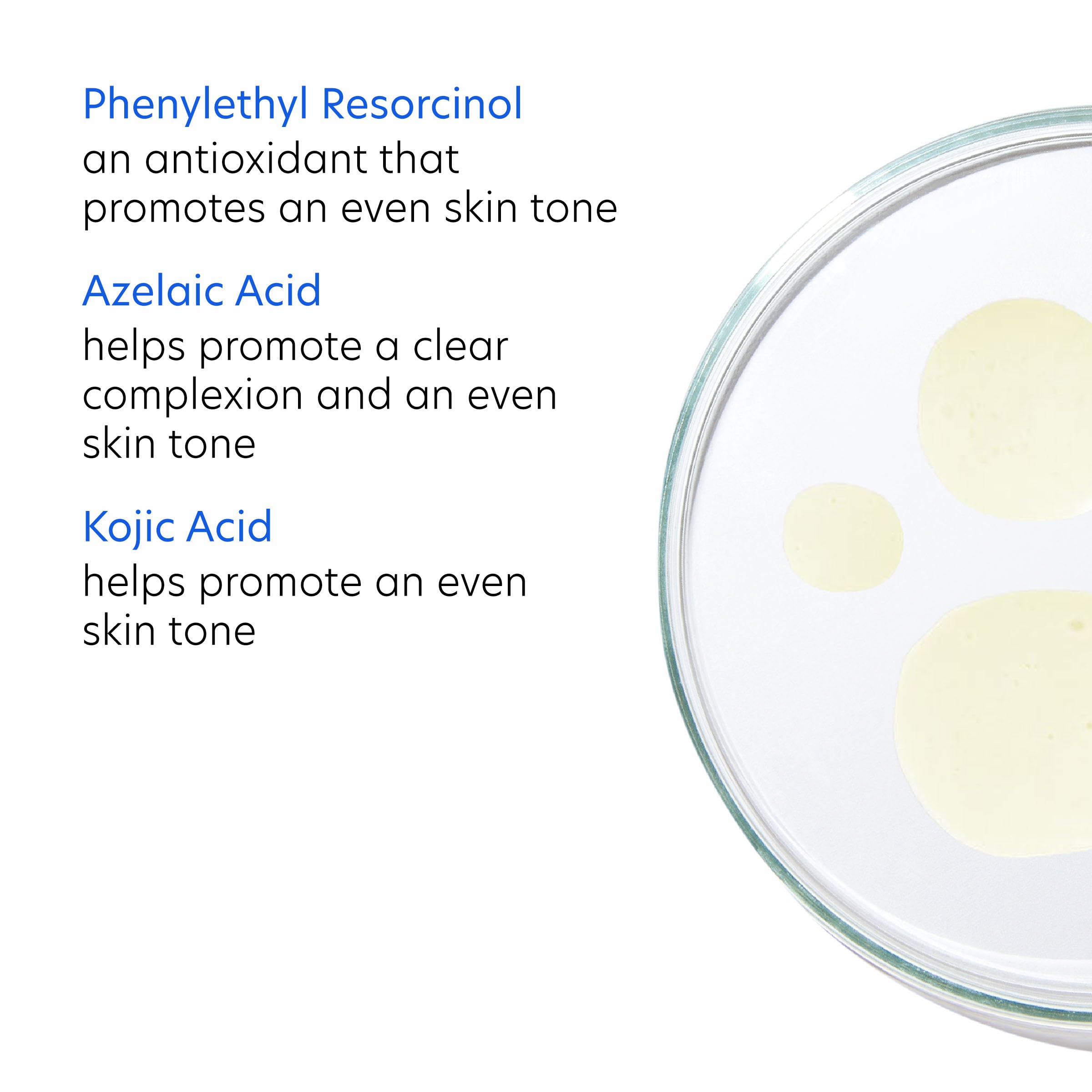 Phenylethyl Resorcinol
an antioxidant that promotes an even skin tone

Azelaic Acid
helps promote a clear complexion and an even skin tone

Kojic Acid
helps promote an even skin tone